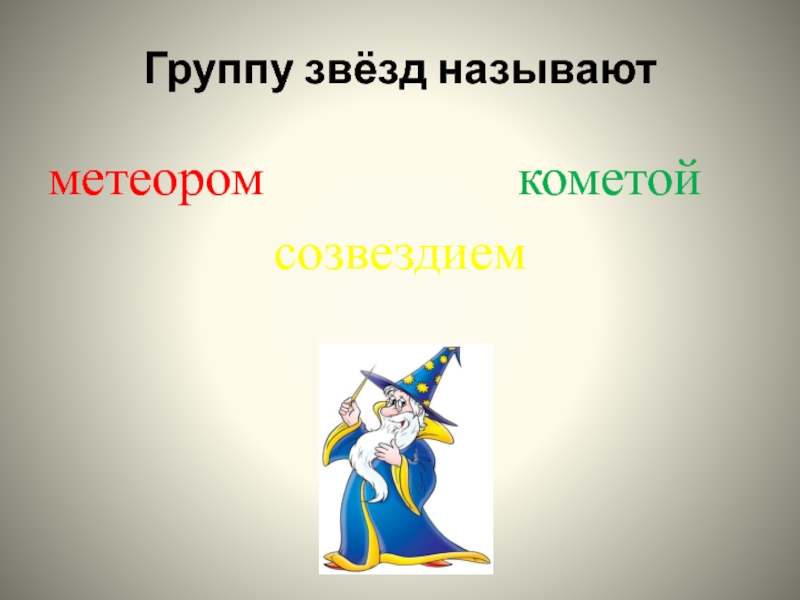 Группу звёзд называют

метеором

кометой

созвездием